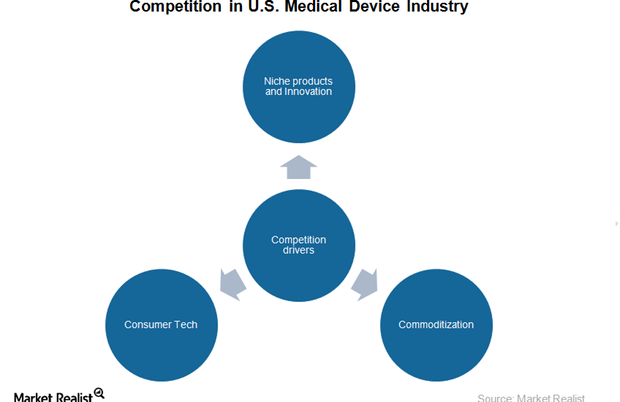 Competition in U.S. Medical Device Industry

Niche products and Innovation

Competition drivers

Consumer Tech

Commoditization

Market Realist

Source: Market Realist